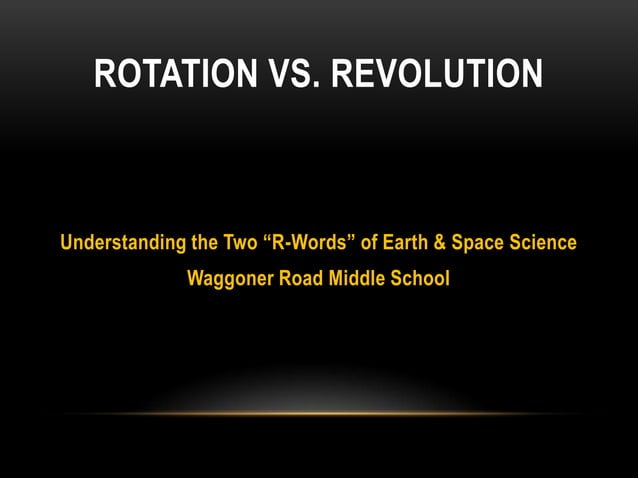 ROTATION VS. REVOLUTION

Understanding the Two “R-Words” of Earth & Space Science
Waggoner Road Middle School